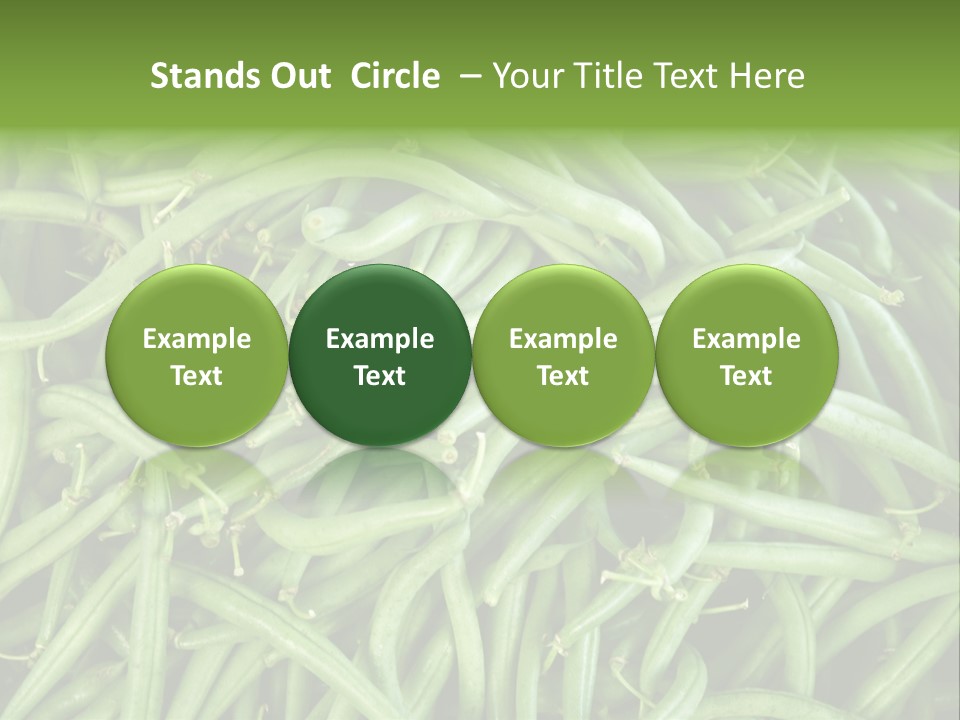 Stands Out Circle – Your Title Text Here

Example Text

Example Text

Example Text

Example Text